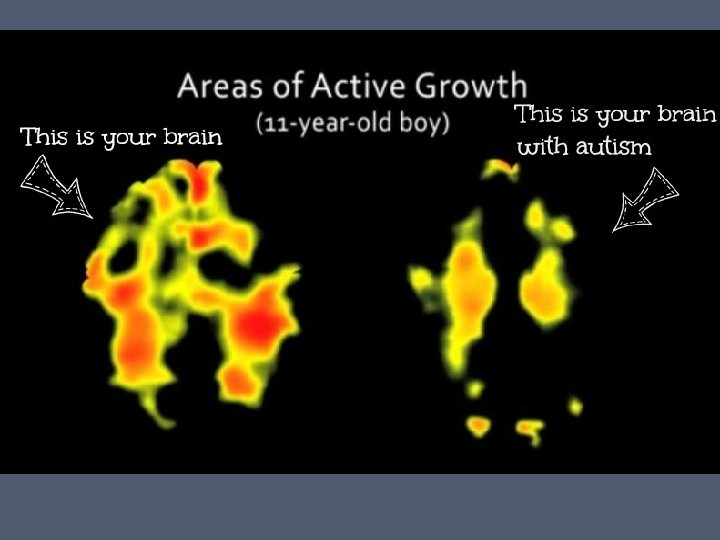 Areas of Active Growth
(11-year-old boy)

This is your brain

This is your brain with autism